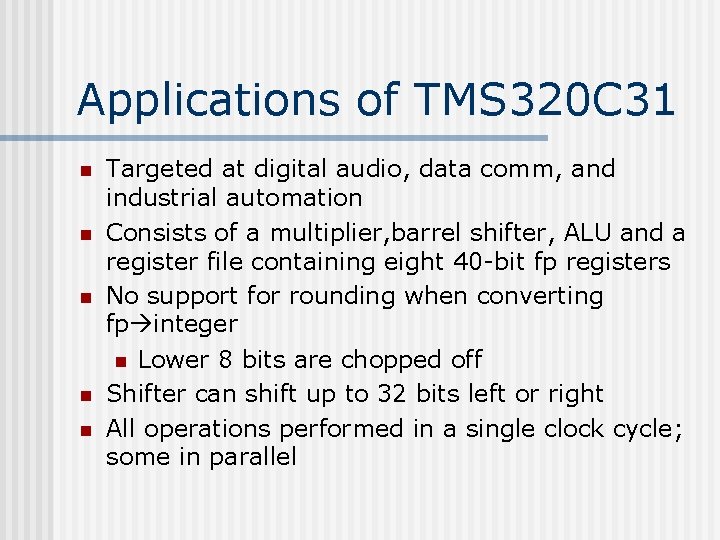 Applications of TMS320C31

- Targeted at digital audio, data comm, and industrial automation
- Consists of a multiplier,barrel shifter, ALU and a register file containing eight 40-bit fp registers
- No support for rounding when converting fp→integer
  - Lower 8 bits are chopped off
- Shifter can shift up to 32 bits left or right
- All operations performed in a single clock cycle; some in parallel